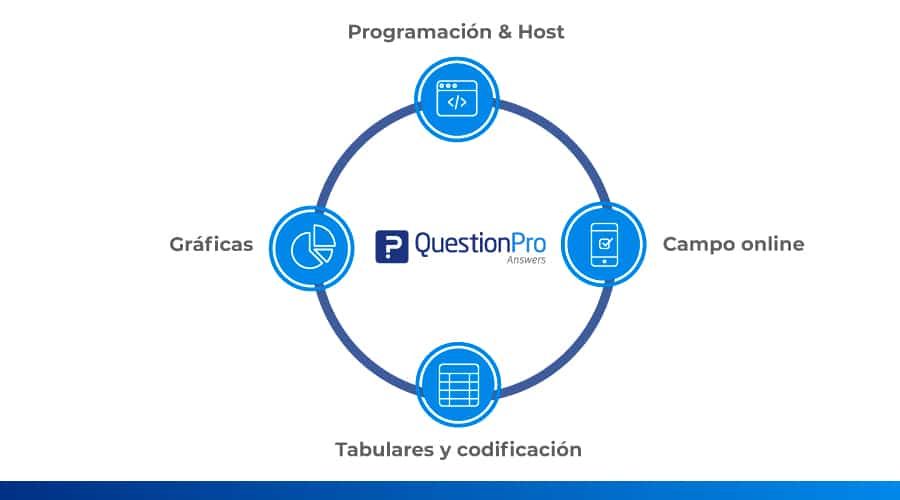 Programación & Host

Gráficas

QuestionPro
Answers

Campo online

Tabulares y codificación